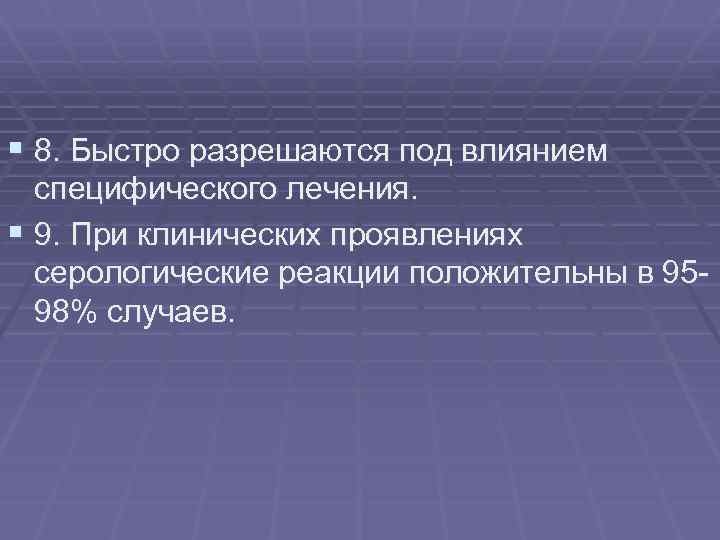 8. Быстро разрешаются под влиянием специфического лечения.

9. При клинических проявлениях серологические реакции положительны в 95-98% случаев.